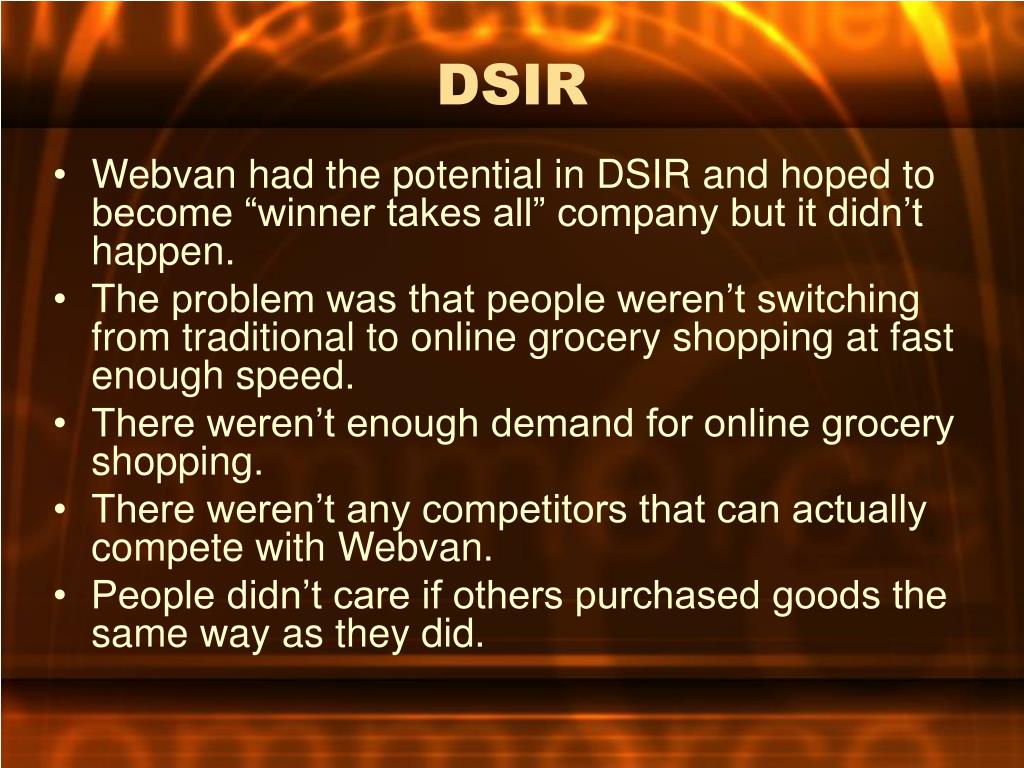 DSIR

• Webvan had the potential in DSIR and hoped to become “winner takes all” company but it didn’t happen.
• The problem was that people weren’t switching from traditional to online grocery shopping at fast enough speed.
• There weren’t enough demand for online grocery shopping.
• There weren’t any competitors that can actually compete with Webvan.
• People didn’t care if others purchased goods the same way as they did.